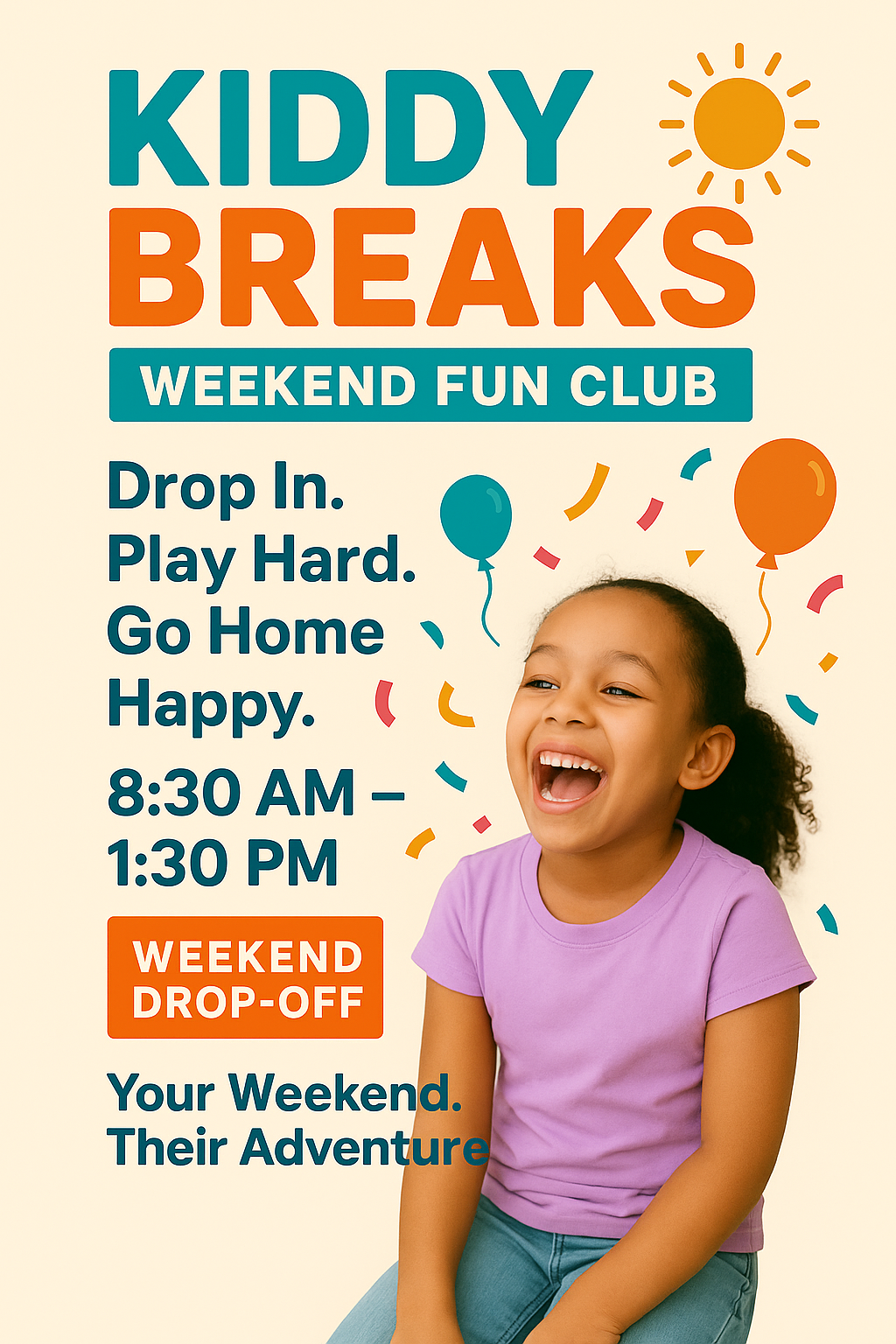 KIDDY
BREAKS

WEEKEND FUN CLUB

Drop In.
Play Hard.
Go Home
Happy.

8:30 AM –
1:30 PM

WEEKEND
DROP-OFF

Your Weekend.
Their Adventure